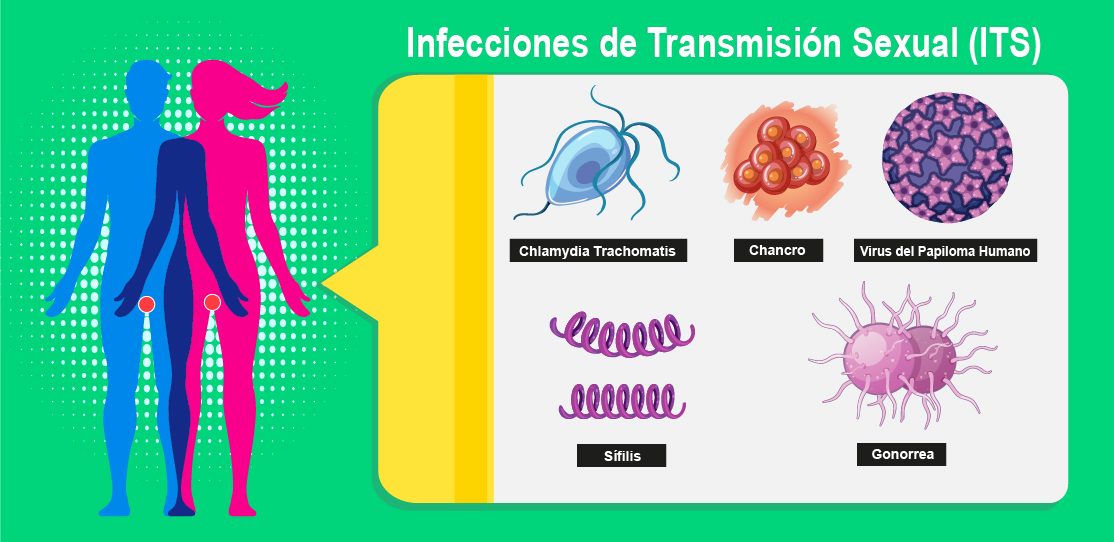 Infecciones de Transmisión Sexual (ITS)

Chlamydia Trachomatis

Chancro

Virus del Papiloma Humano

Sífilis

Gonorrea